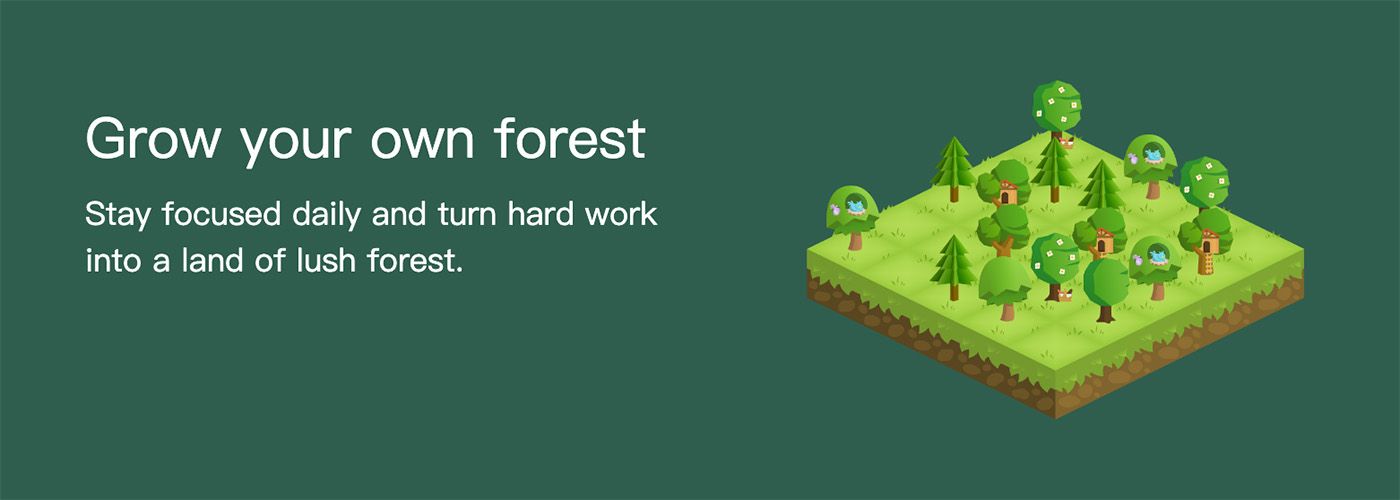 Grow your own forest

Stay focused daily and turn hard work into a land of lush forest.